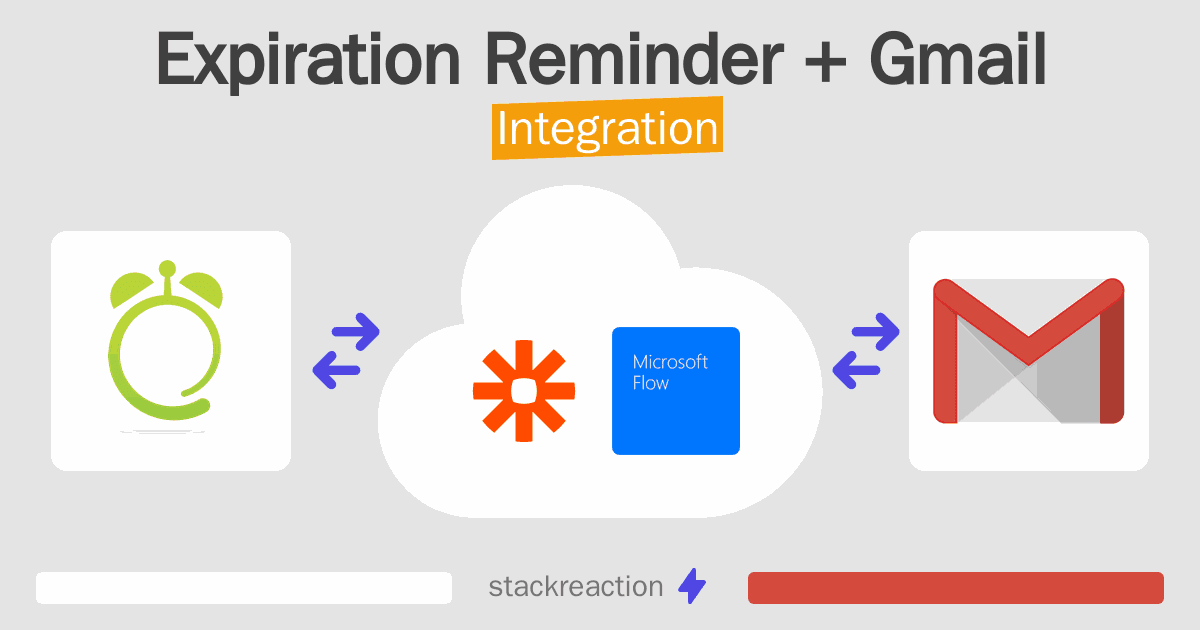 Expiration Reminder + Gmail
Integration

Microsoft Flow

stackreaction